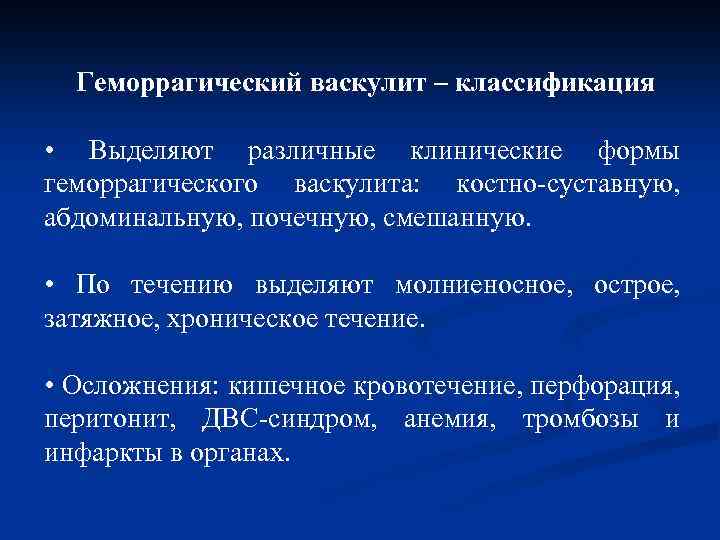 Геморрагический васкулит – классификация

• Выделяют различные клинические формы геморрагического васкулита: костно-суставную, абдоминальную, почечную, смешанную.

• По течению выделяют молниеносное, острое, затяжное, хроническое течение.

• Осложнения: кишечное кровотечение, перфорация, перитонит, ДВС-синдром, анемия, тромбозы и инфаркты в органах.